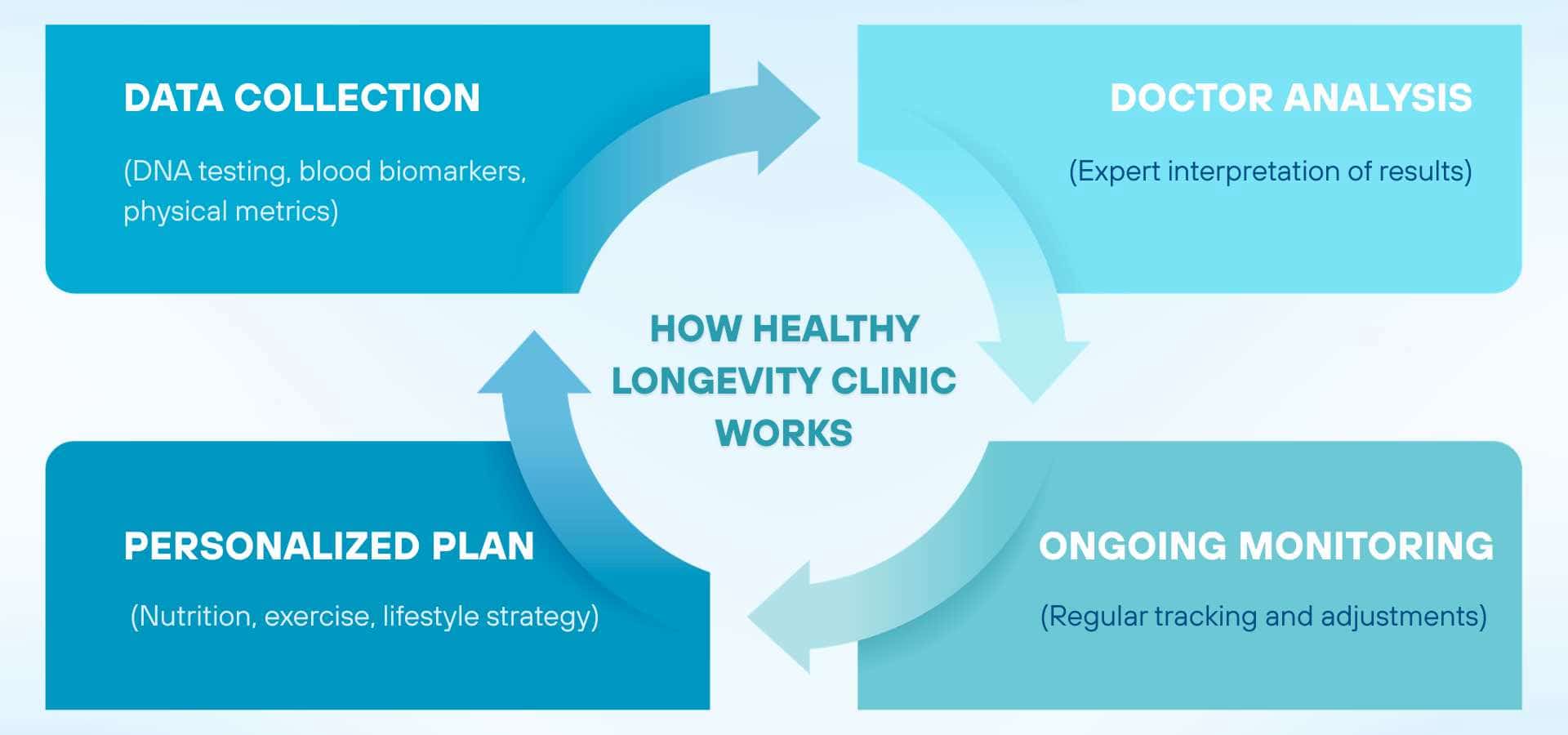 DATA COLLECTION

(DNA testing, blood biomarkers, physical metrics)

DOCTOR ANALYSIS

(Expert interpretation of results)

HOW HEALTHY LONGEVITY CLINIC WORKS

PERSONALIZED PLAN

(Nutrition, exercise, lifestyle strategy)

ONGOING MONITORING

(Regular tracking and adjustments)